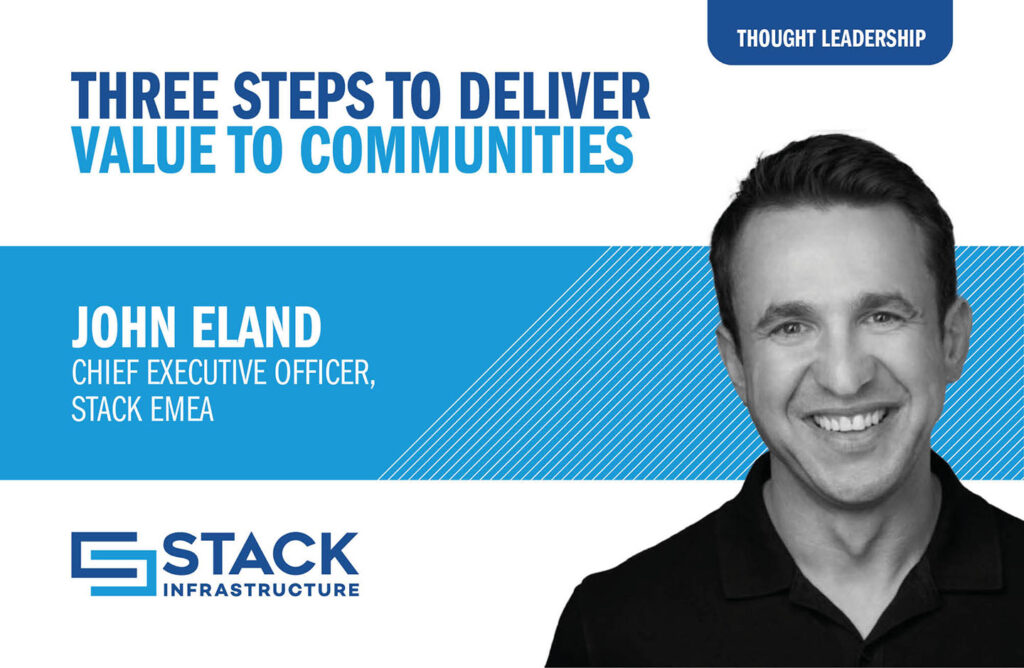 THOUGHT LEADERSHIP

THREE STEPS TO DELIVER VALUE TO COMMUNITIES

JOHN ELAND
CHIEF EXECUTIVE OFFICER, STACK EMEA

STACK
INFRASTRUCTURE